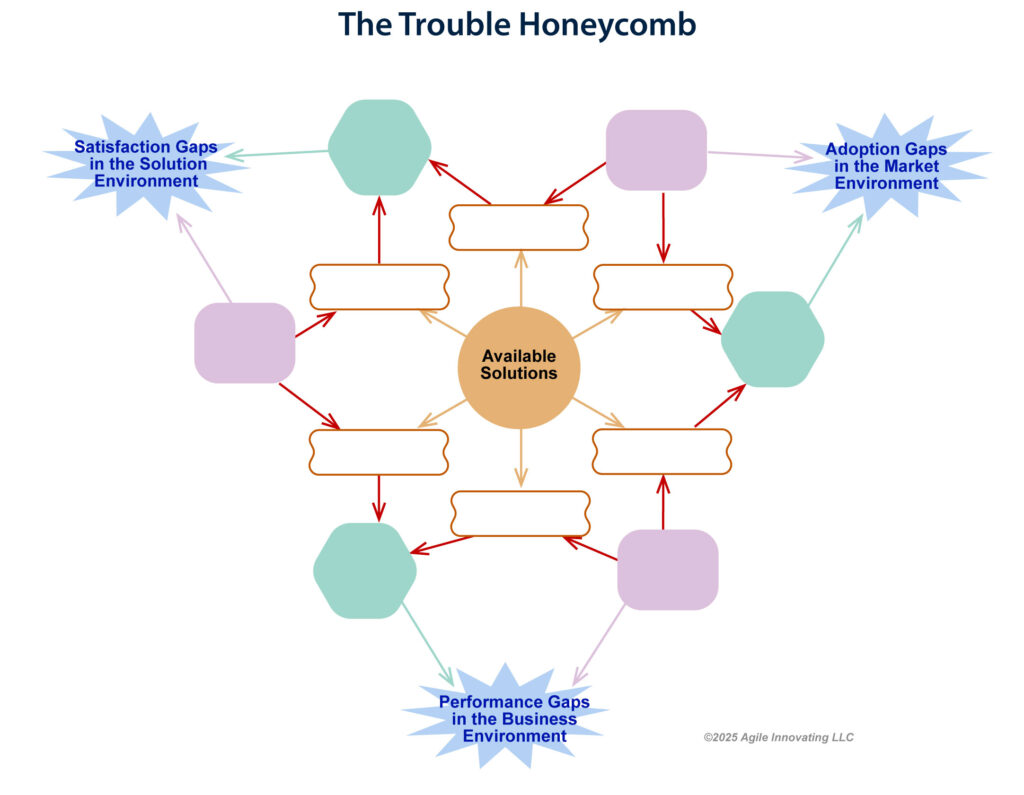 The Trouble Honeycomb

Satisfaction Gaps in the Solution Environment

Adoption Gaps in the Market Environment

Available Solutions

Performance Gaps in the Business Environment

©2025 Agile Innovating LLC